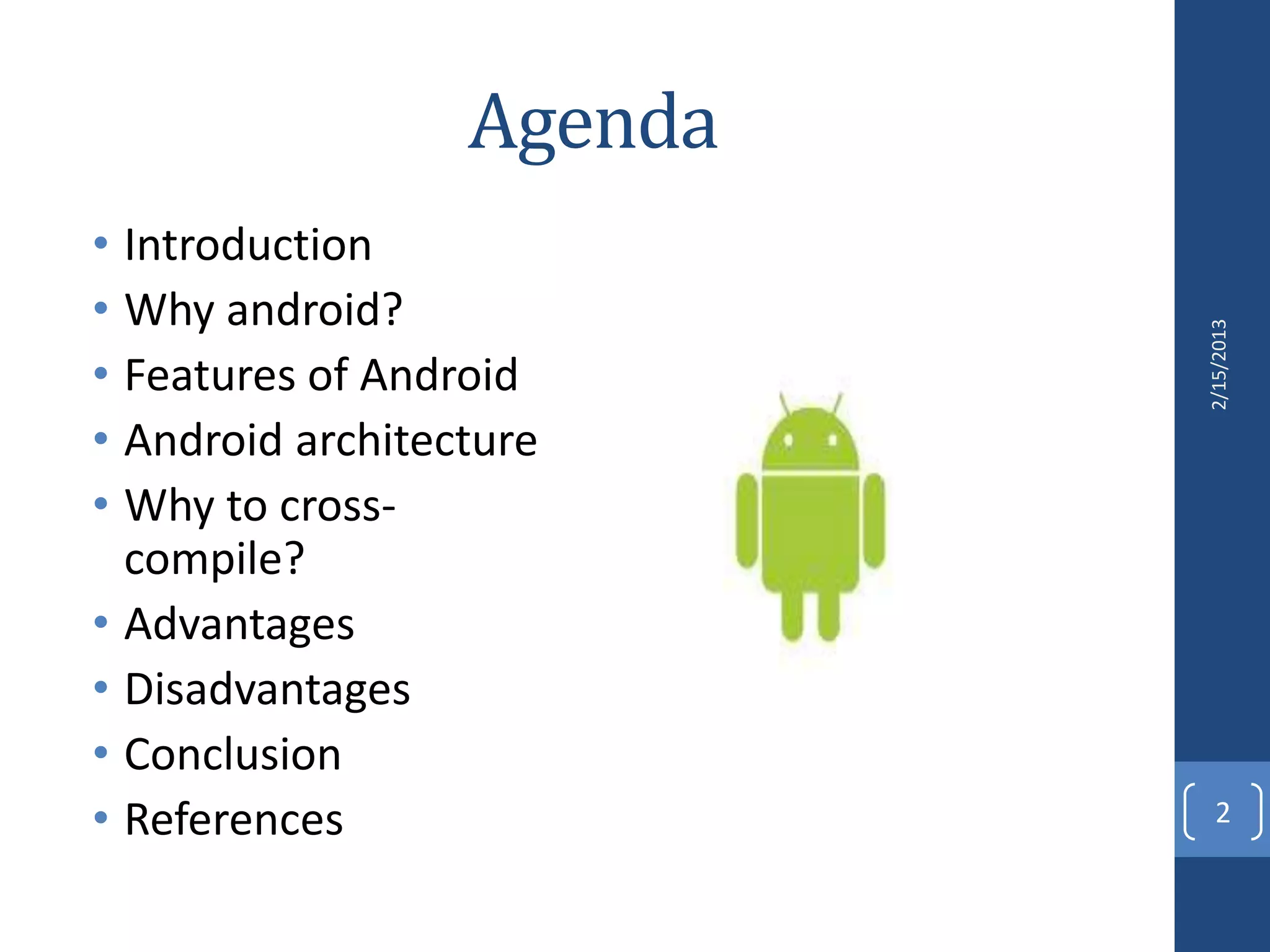 Agenda

• Introduction
• Why android?
• Features of Android
• Android architecture
• Why to cross-compile?
• Advantages
• Disadvantages
• Conclusion
• References

2/15/2013

2